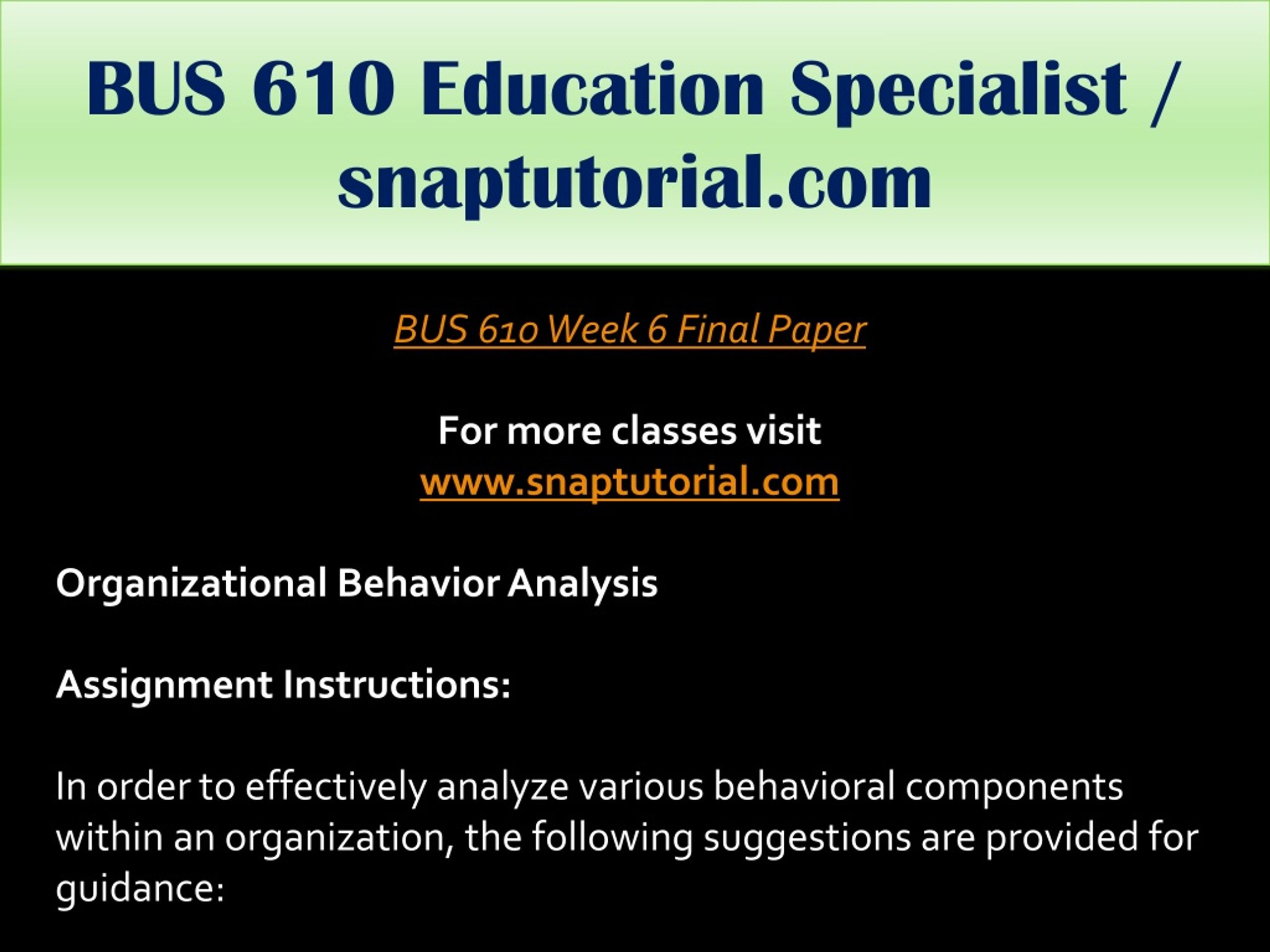 BUS 610 Education Specialist / snaptutorial.com

BUS 610 Week 6 Final Paper

For more classes visit
www.snaptutorial.com

Organizational Behavior Analysis

Assignment Instructions:

In order to effectively analyze various behavioral components within an organization, the following suggestions are provided for guidance: